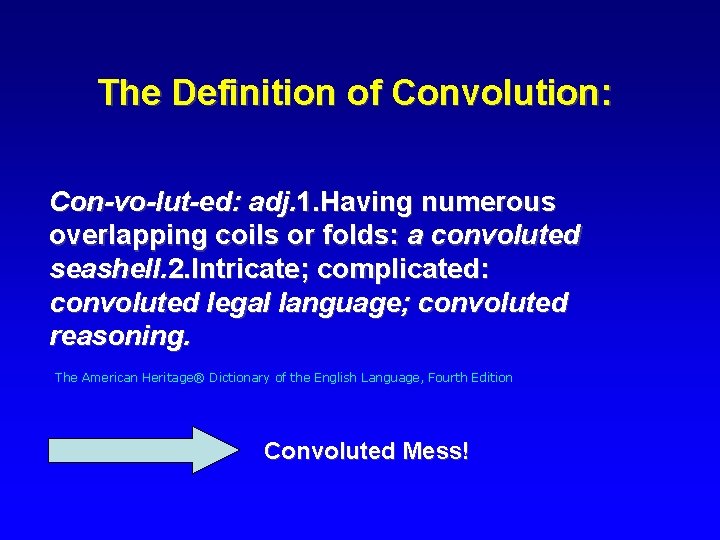 The Definition of Convolution:

Con-vo-lut-ed: adj.1.Having numerous overlapping coils or folds: a convoluted seashell.2.Intricate; complicated: convoluted legal language; convoluted reasoning.

The American Heritage® Dictionary of the English Language, Fourth Edition

Convoluted Mess!